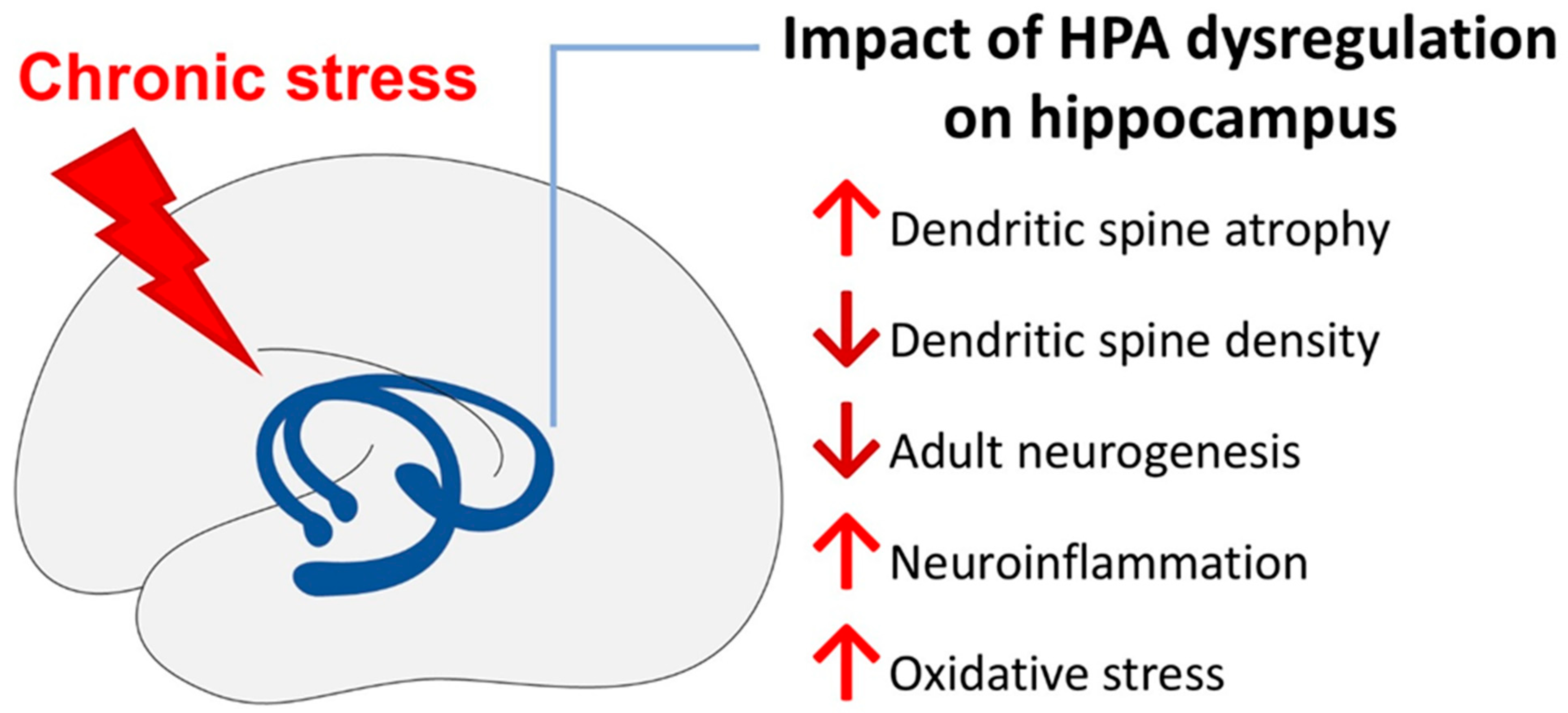 Chronic stress

Impact of HPA dysregulation on hippocampus

↑ Dendritic spine atrophy

↓ Dendritic spine density

↓ Adult neurogenesis

↑ Neuroinflammation

↑ Oxidative stress